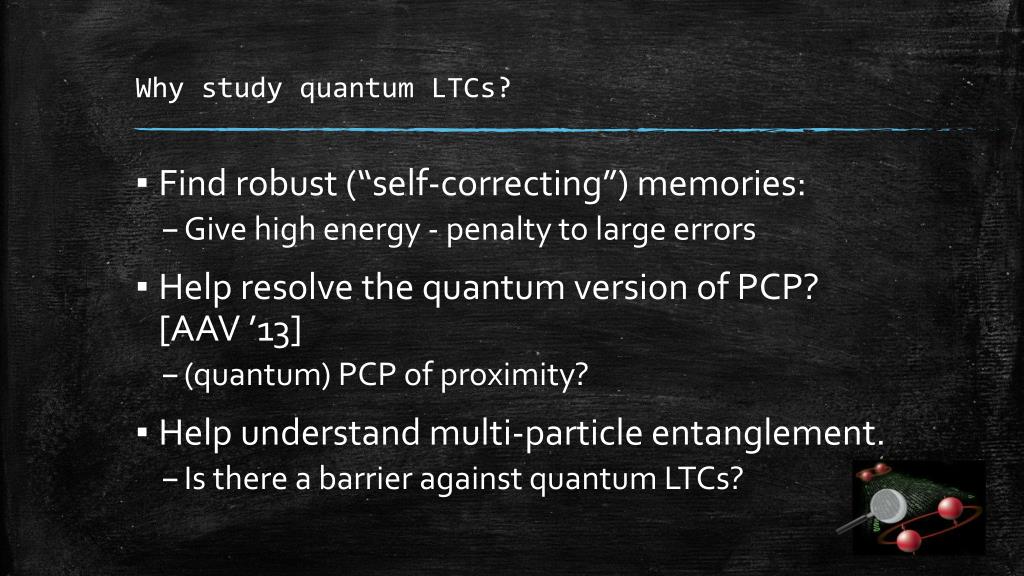 Why study quantum LTCs?

▪ Find robust (“self-correcting”) memories:
– Give high energy - penalty to large errors

▪ Help resolve the quantum version of PCP? [AAV ’13]
– (quantum) PCP of proximity?

▪ Help understand multi-particle entanglement.
– Is there a barrier against quantum LTCs?